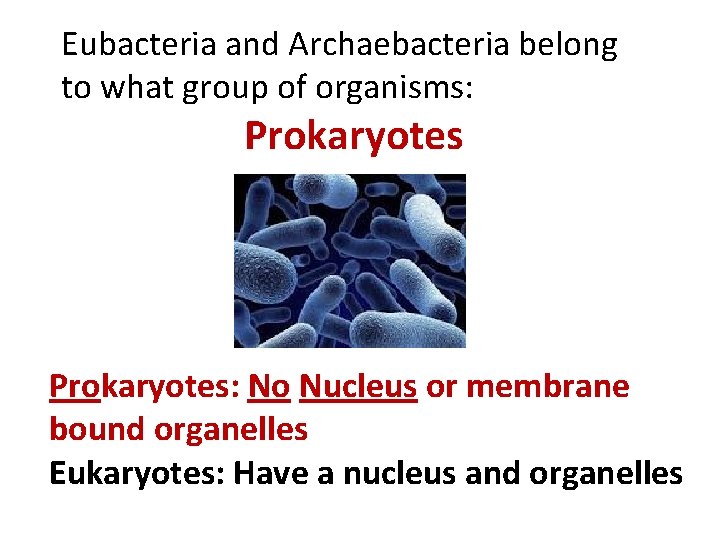 Eubacteria and Archaebacteria belong to what group of organisms:

Prokaryotes

Prokaryotes: No Nucleus or membrane bound organelles
Eukaryotes: Have a nucleus and organelles